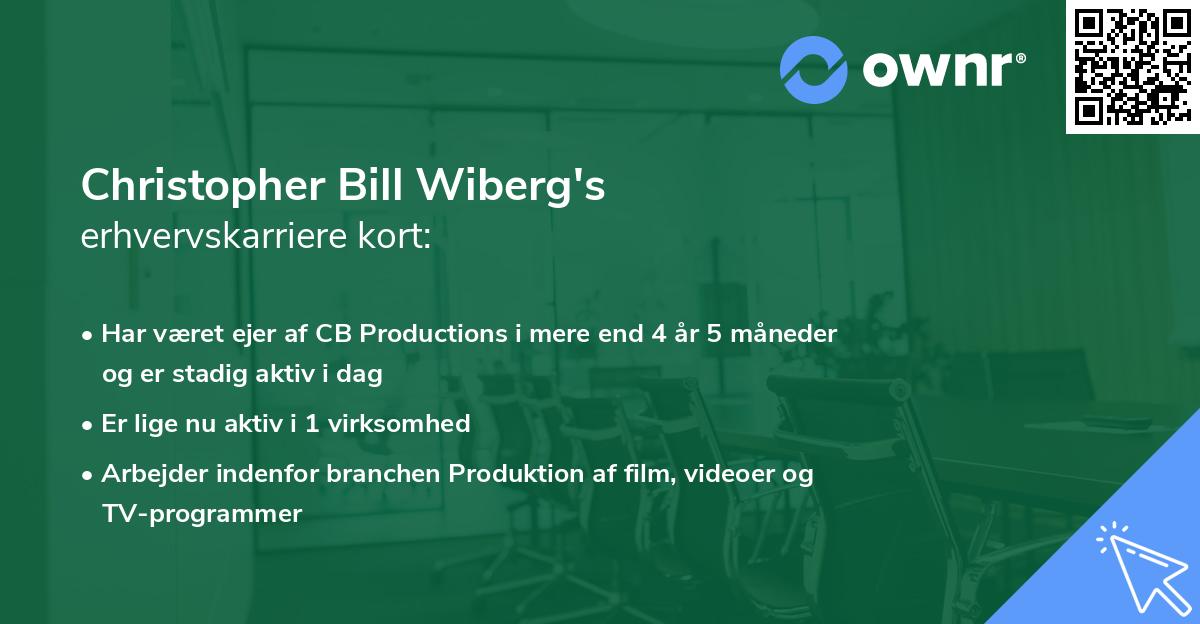 ownr®

Christopher Bill Wiberg's
erhvervskarriere kort:

• Har været ejer af CB Productions i mere end 4 år 5 måneder og er stadig aktiv i dag

• Er lige nu aktiv i 1 virksomhed

• Arbejder indenfor branchen Produktion af film, videoer og TV-programmer